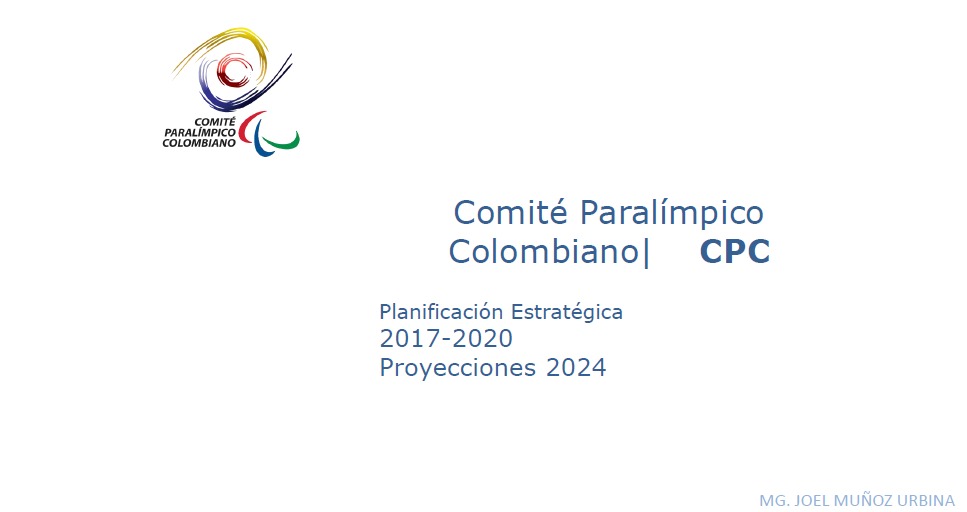 COMITÉ
PARALÍMPICO
COLOMBIANO

Comité Paralímpico Colombiano| CPC

Planificación Estratégica
2017-2020
Proyecciones 2024

MG. JOEL MUÑOZ URBINA